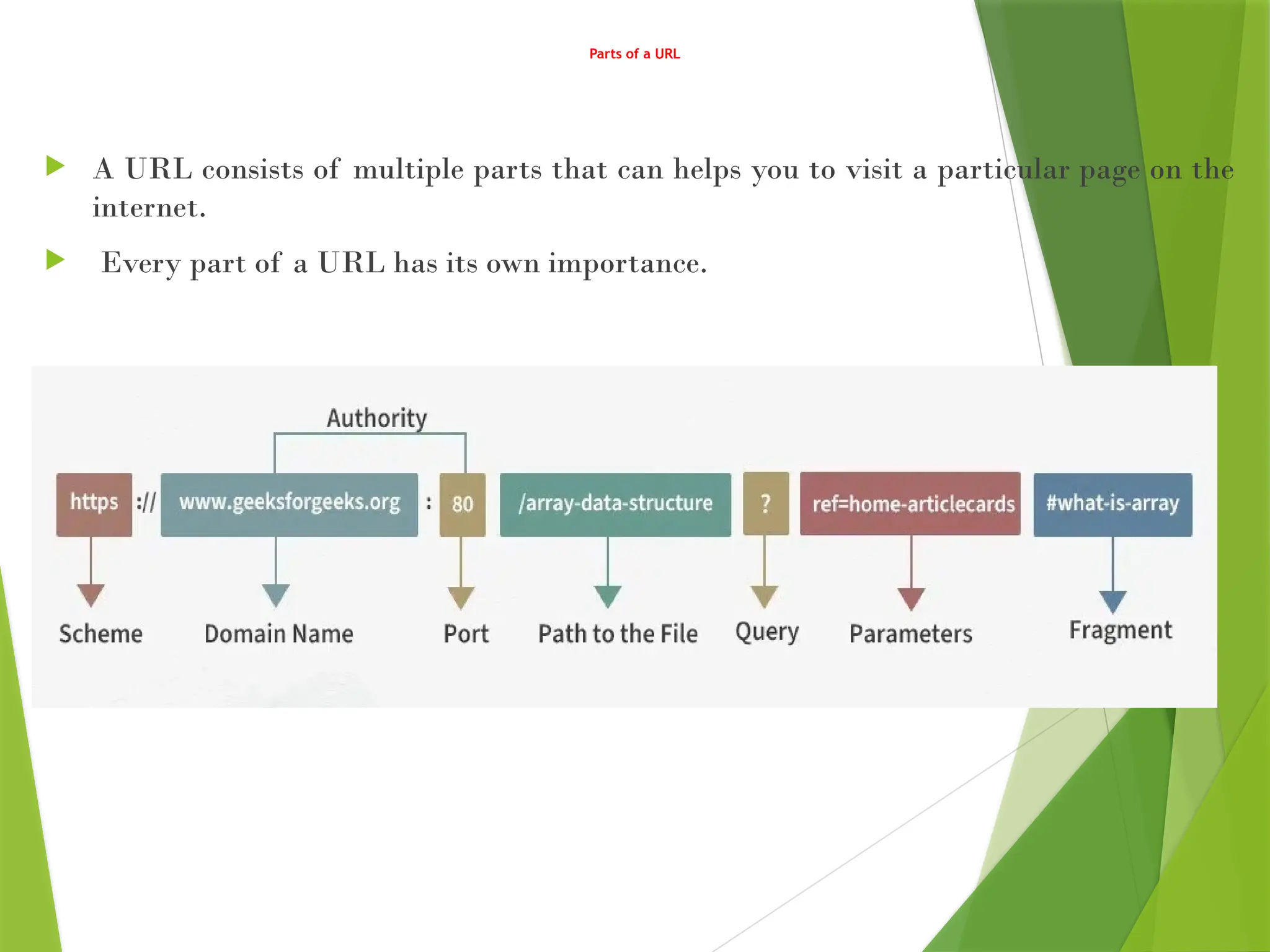 Parts of a URL

A URL consists of multiple parts that can helps you to visit a particular page on the internet.

Every part of a URL has its own importance.

Authority

https :// www.geeksforgeeks.org : 80 /array-data-structure ? ref=home-articlecards #what-is-array

Scheme Domain Name Port Path to the File Query Parameters Fragment